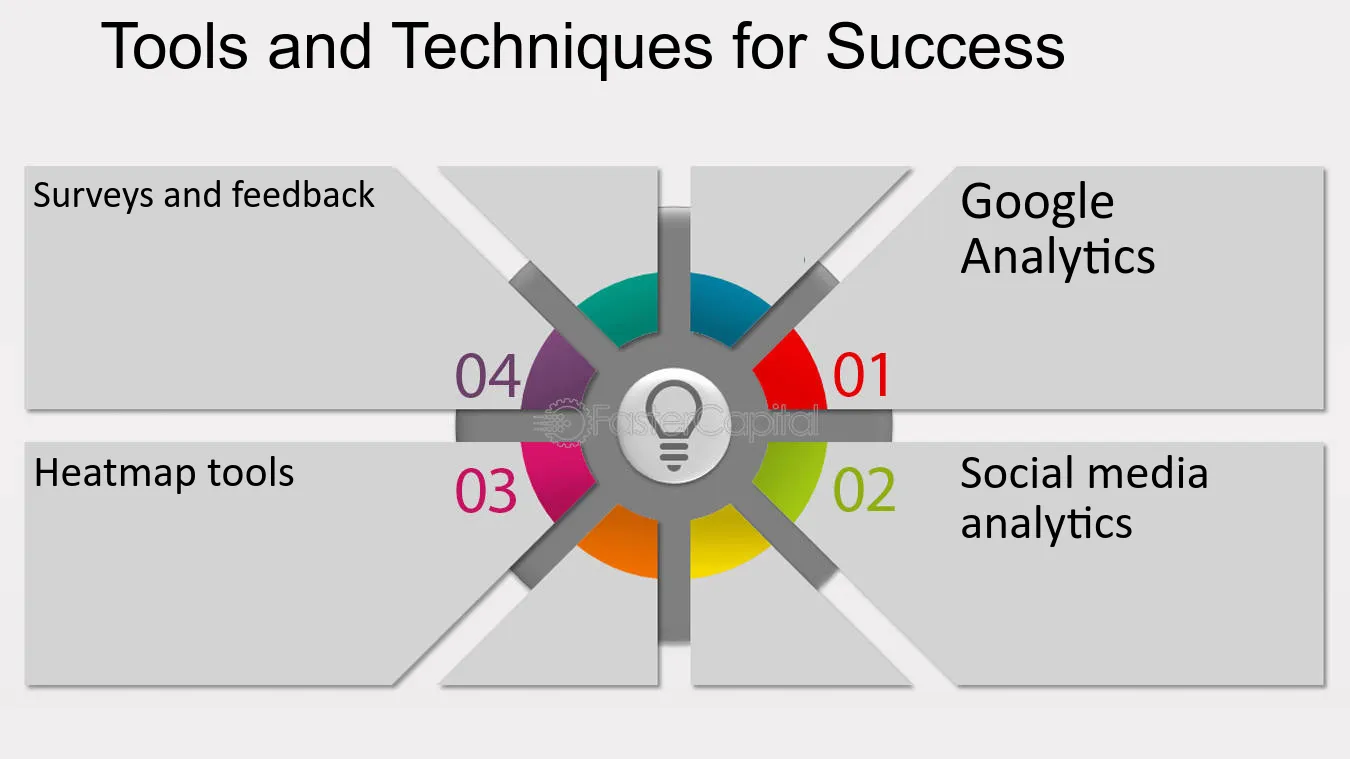 Tools and Techniques for Success

Surveys and feedback

04

Heatmap tools

03

Google Analytics

01

Social media analytics

02

FasterCapital